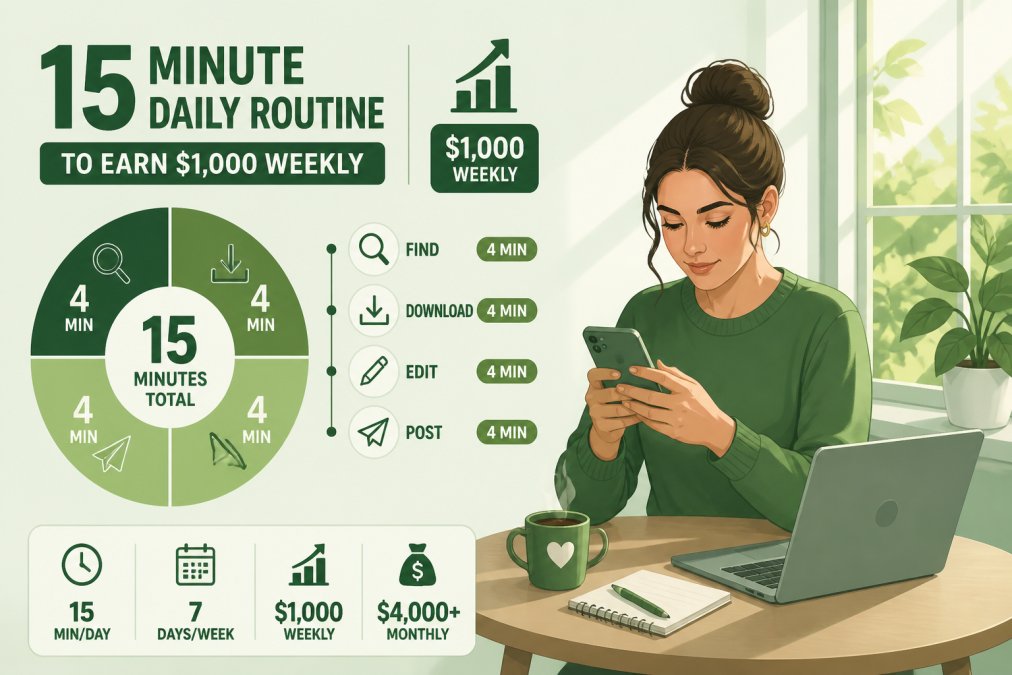 15 MINUTE DAILY ROUTINE

TO EARN $1,000 WEEKLY

$1,000 WEEKLY

4 MIN

4 MIN

15 MINUTES TOTAL

4 MIN

4 MIN

FIND 4 MIN

DOWNLOAD 4 MIN

EDIT 4 MIN

POST 4 MIN

15 MIN/DAY

7 DAYS/WEEK

$1,000 WEEKLY

$4,000+ MONTHLY